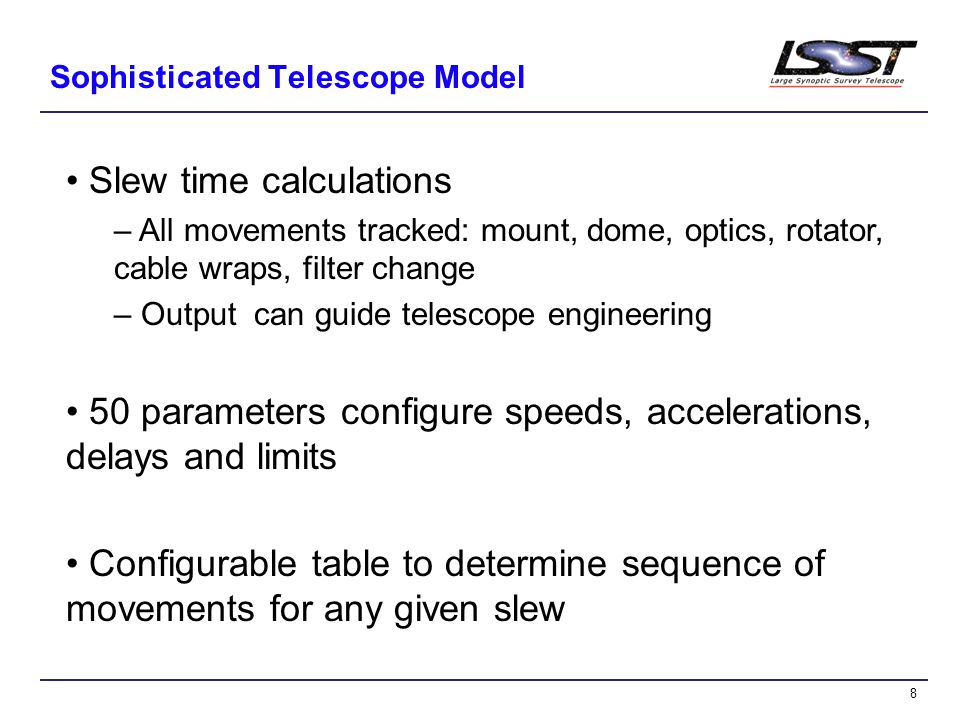 Sophisticated Telescope Model

LSST
Large Synoptic Survey Telescope

• Slew time calculations

– All movements tracked: mount, dome, optics, rotator, cable wraps, filter change

– Output can guide telescope engineering

• 50 parameters configure speeds, accelerations, delays and limits

• Configurable table to determine sequence of movements for any given slew

8